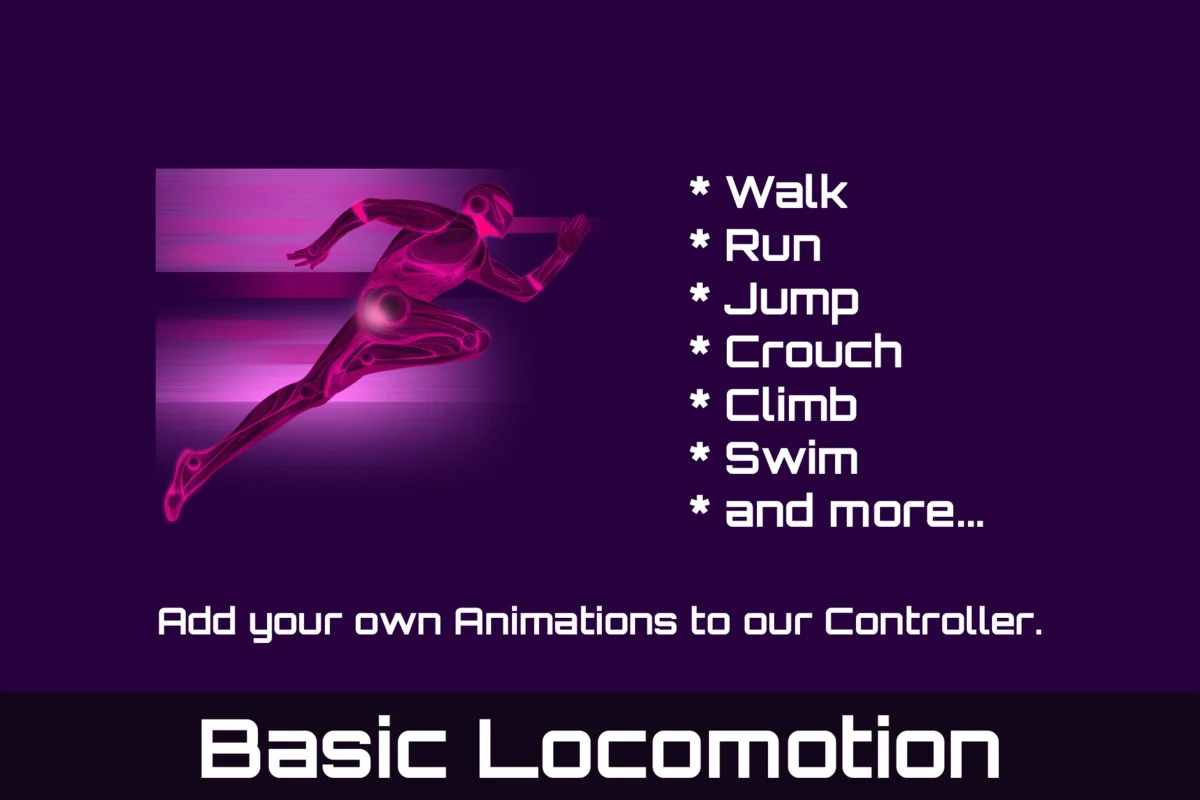 * Walk
* Run
* Jump
* Crouch
* Climb
* Swim
* and more...

Add your own Animations to our Controller.

Basic Locomotion